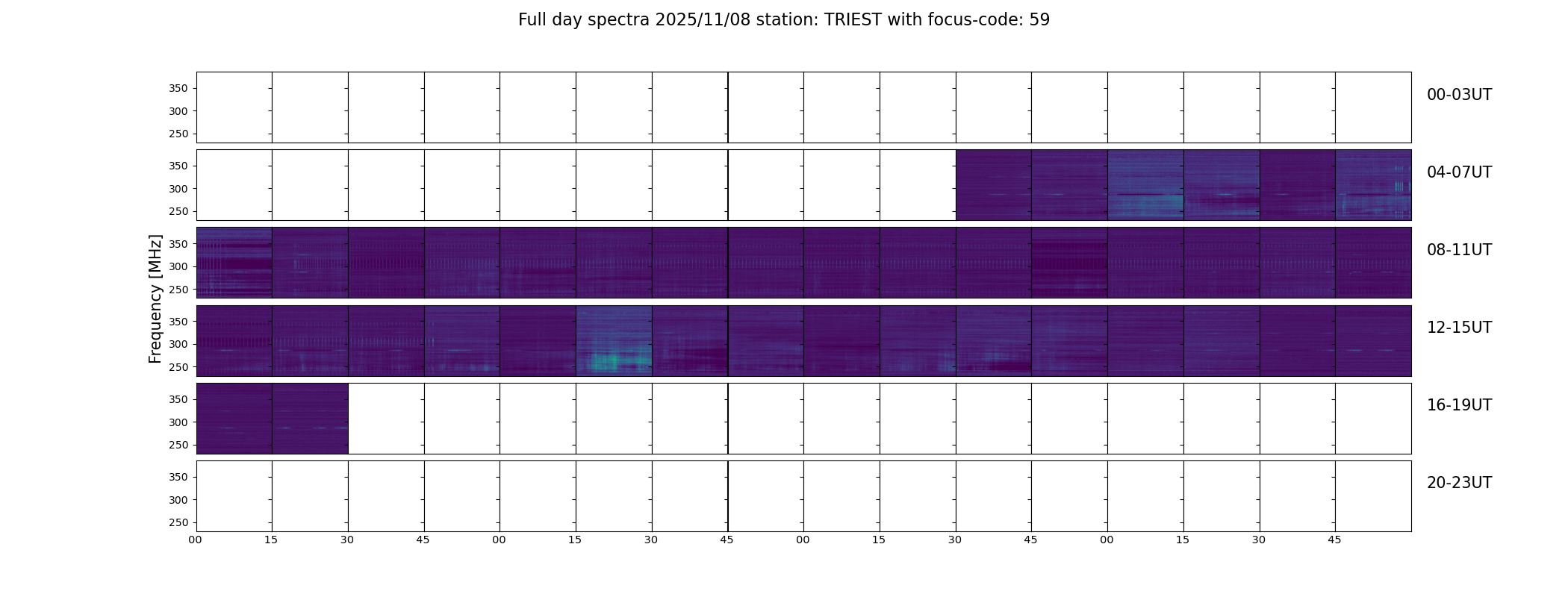 Full day spectra 2025/11/08 station: TRIEST with focus-code: 59

Frequency [MHz]

350
300
250
00-03UT

350
300
250
04-07UT

350
300
250
08-11UT

350
300
250
12-15UT

350
300
250
16-19UT

350
300
250
20-23UT

00 15 30 45 00 15 30 45 00 15 30 45 00 15 30 45